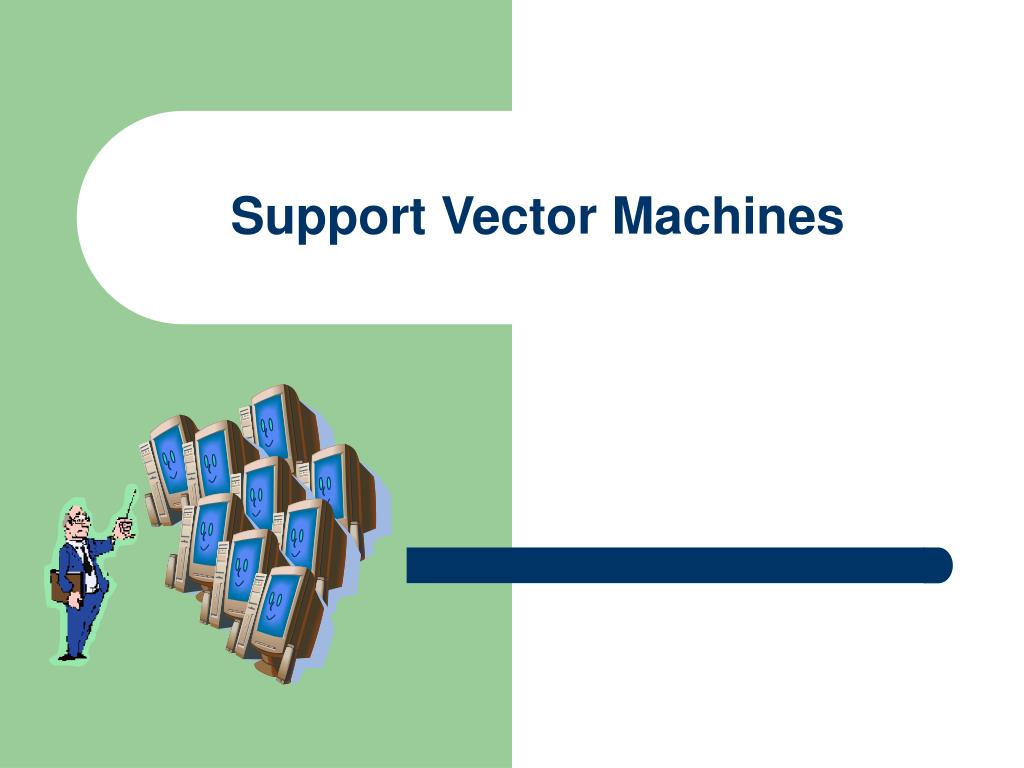 Support Vector Machines